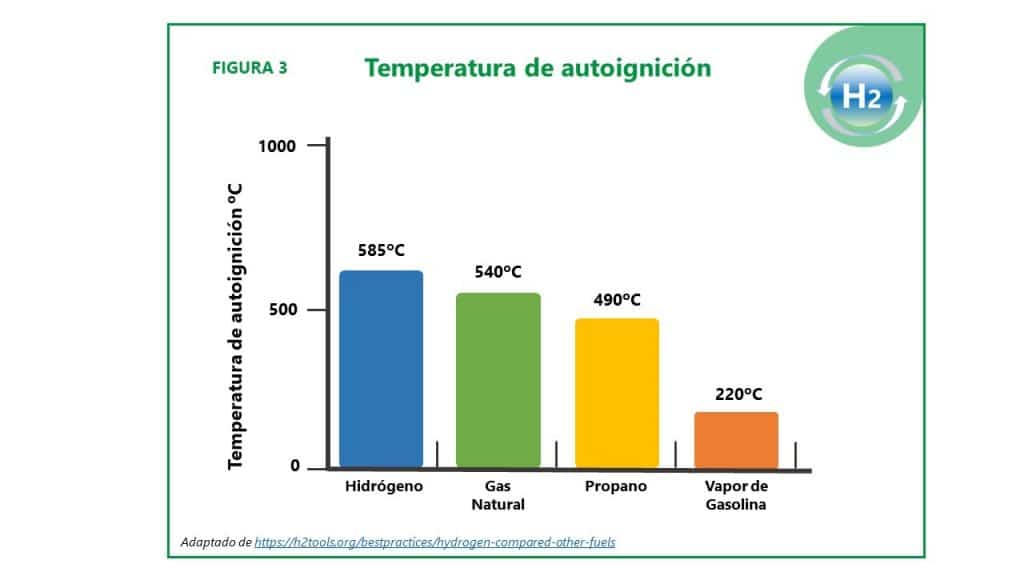 FIGURA 3

Temperatura de autoignición

H2

Temperatura de autoignición ºC

1000

500

0

585ºC

540ºC

490ºC

220ºC

Hidrógeno

Gas Natural

Propano

Vapor de Gasolina

Adaptado de https://h2tools.org/bestpractices/hydrogen-compared-other-fuels